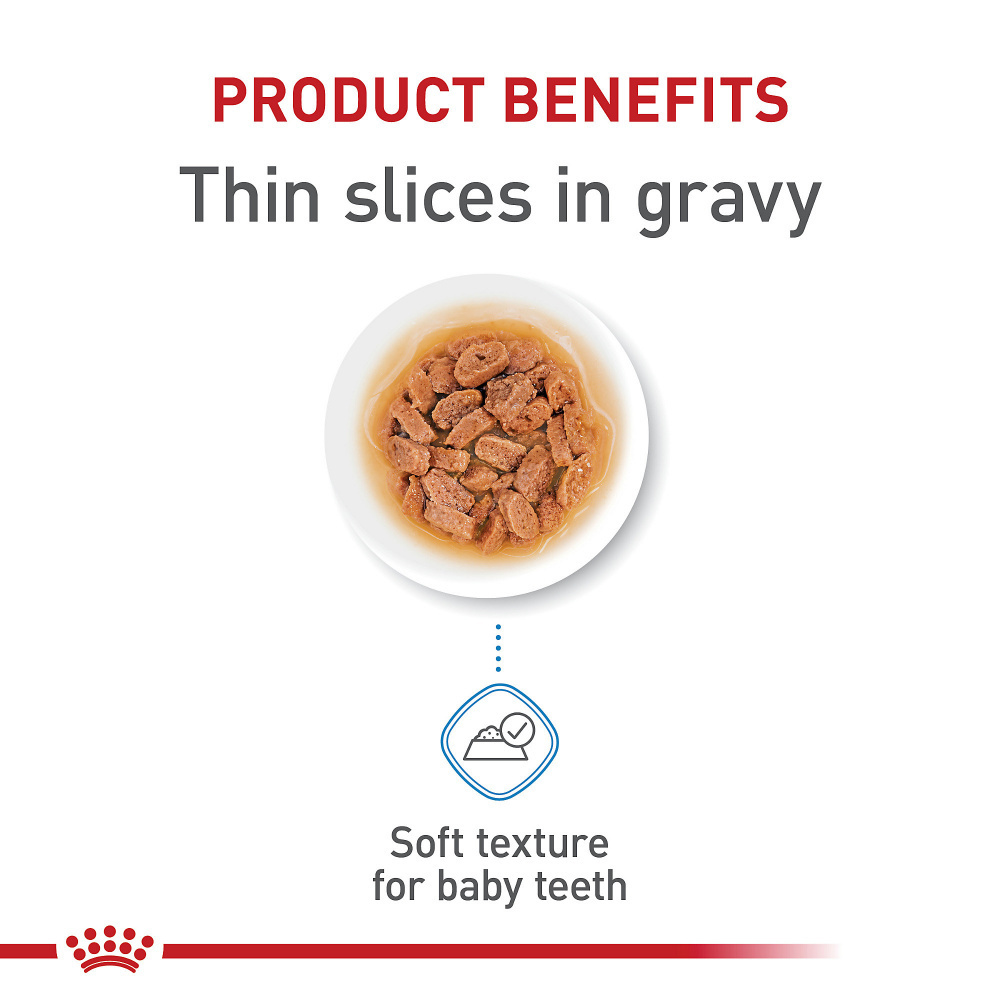 PRODUCT BENEFITS
Thin slices in gravy

Soft texture
for baby teeth